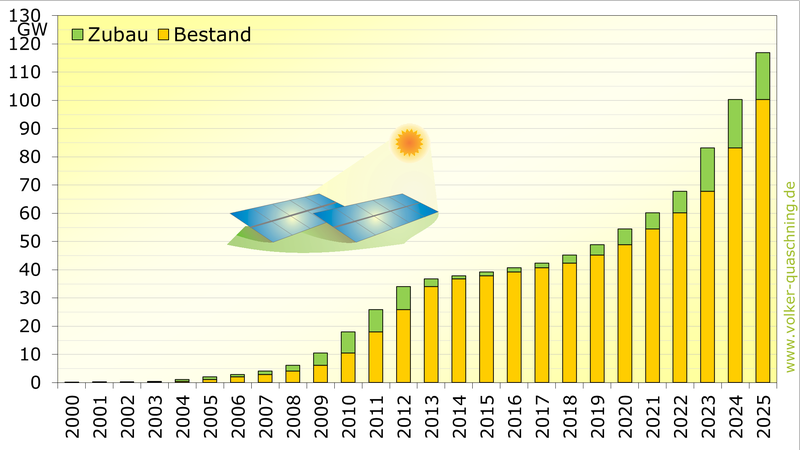 130
GW
120
110
100
90
80
70
60
50
40
30
20
10
0

Zubau Bestand

2000
2001
2002
2003
2004
2005
2006
2007
2008
2009
2010
2011
2012
2013
2014
2015
2016
2017
2018
2019
2020
2021
2022
2023
2024
2025

www.volker-quaschning.de